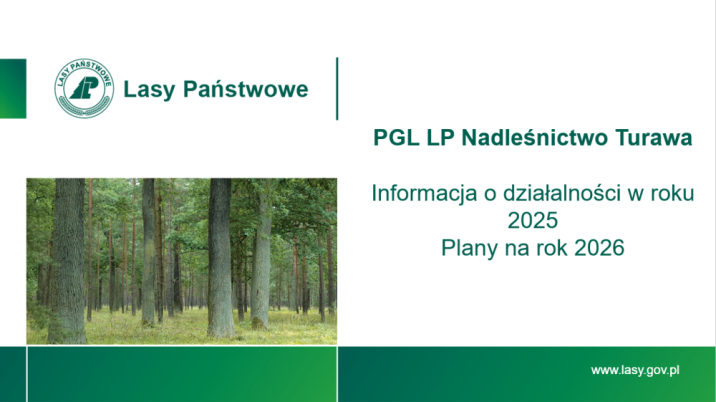 LASY PAŃSTWOWE
LP

Lasy Państwowe

PGL LP Nadleśnictwo Turawa

Informacja o działalności w roku 2025
Plany na rok 2026

www.lasy.gov.pl